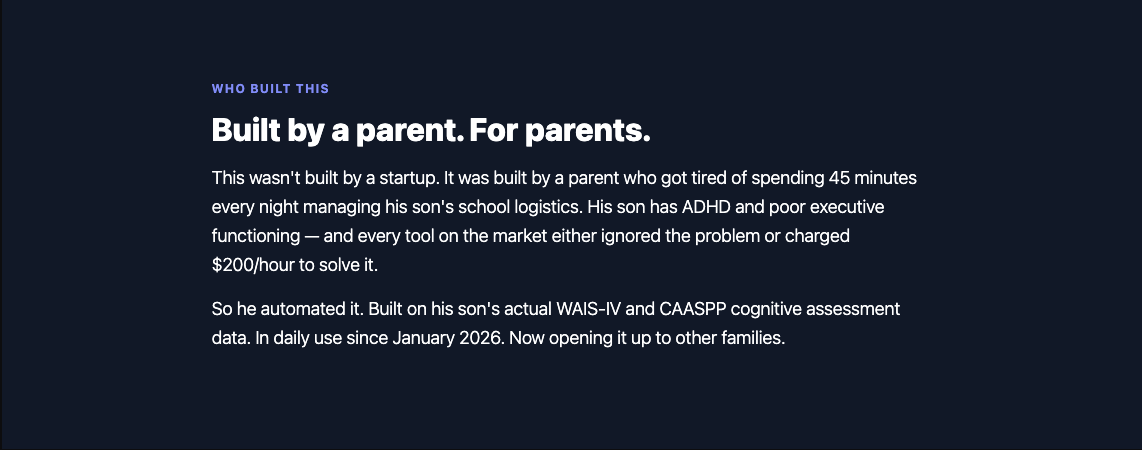 WHO BUILT THIS

Built by a parent. For parents.

This wasn't built by a startup. It was built by a parent who got tired of spending 45 minutes every night managing his son's school logistics. His son has ADHD and poor executive functioning — and every tool on the market either ignored the problem or charged $200/hour to solve it.

So he automated it. Built on his son's actual WAIS-IV and CAASPP cognitive assessment data. In daily use since January 2026. Now opening it up to other families.